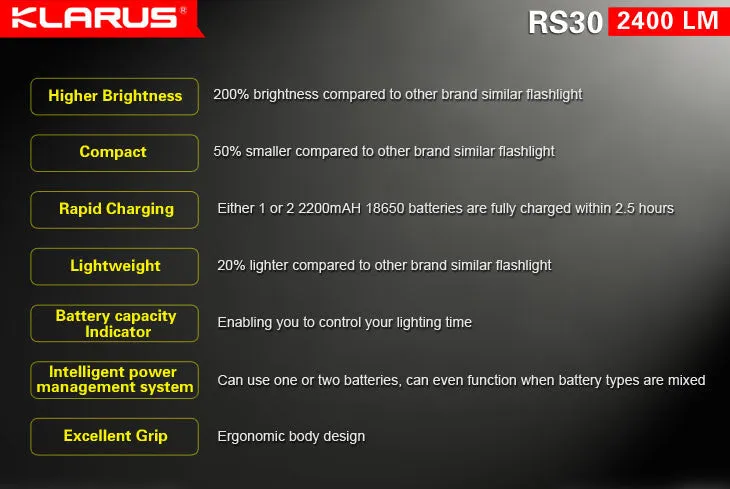 KLARUS®

RS30 2400 LM

Higher Brightness
200% brightness compared to other brand similar flashlight

Compact
50% smaller compared to other brand similar flashlight

Rapid Charging
Either 1 or 2 2200mAH 18650 batteries are fully charged within 2.5 hours

Lightweight
20% lighter compared to other brand similar flashlight

Battery capacity Indicator
Enabling you to control your lighting time

Intelligent power management system
Can use one or two batteries, can even function when battery types are mixed

Excellent Grip
Ergonomic body design